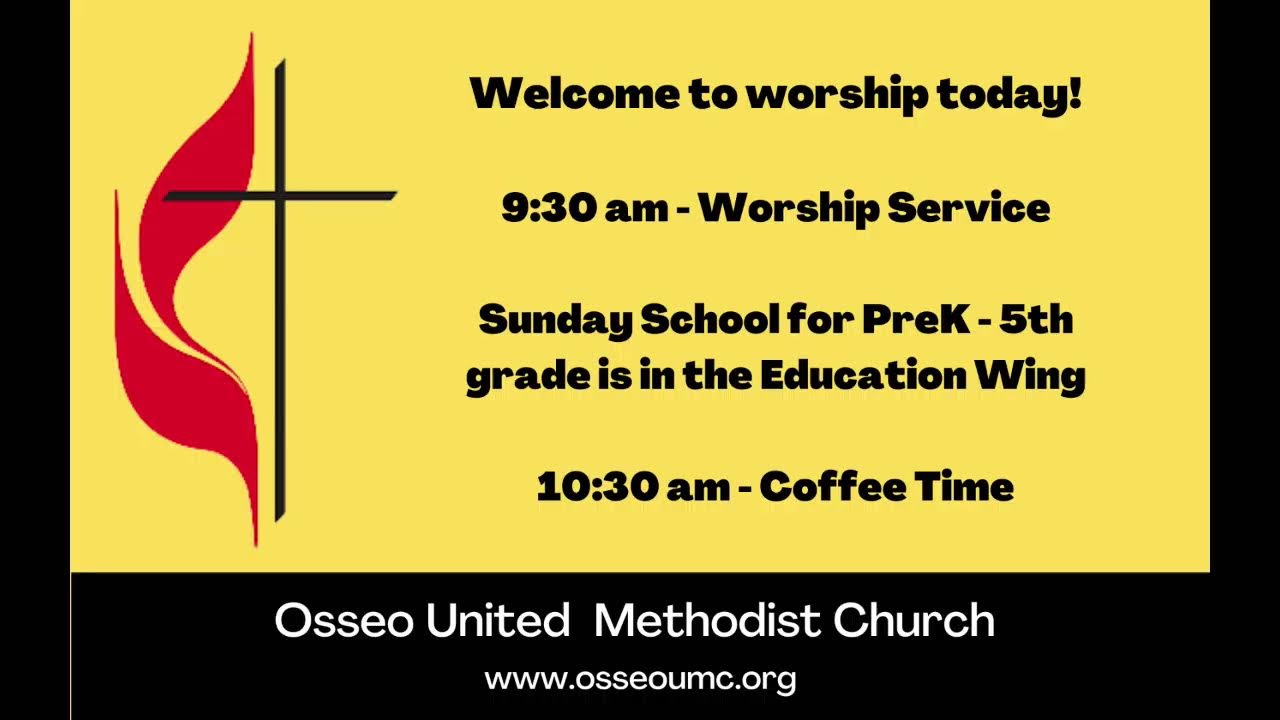 Welcome to worship today!

9:30 am - Worship Service

Sunday School for PreK - 5th grade is in the Education Wing

10:30 am - Coffee Time

Osseo United Methodist Church

www.osseoumc.org